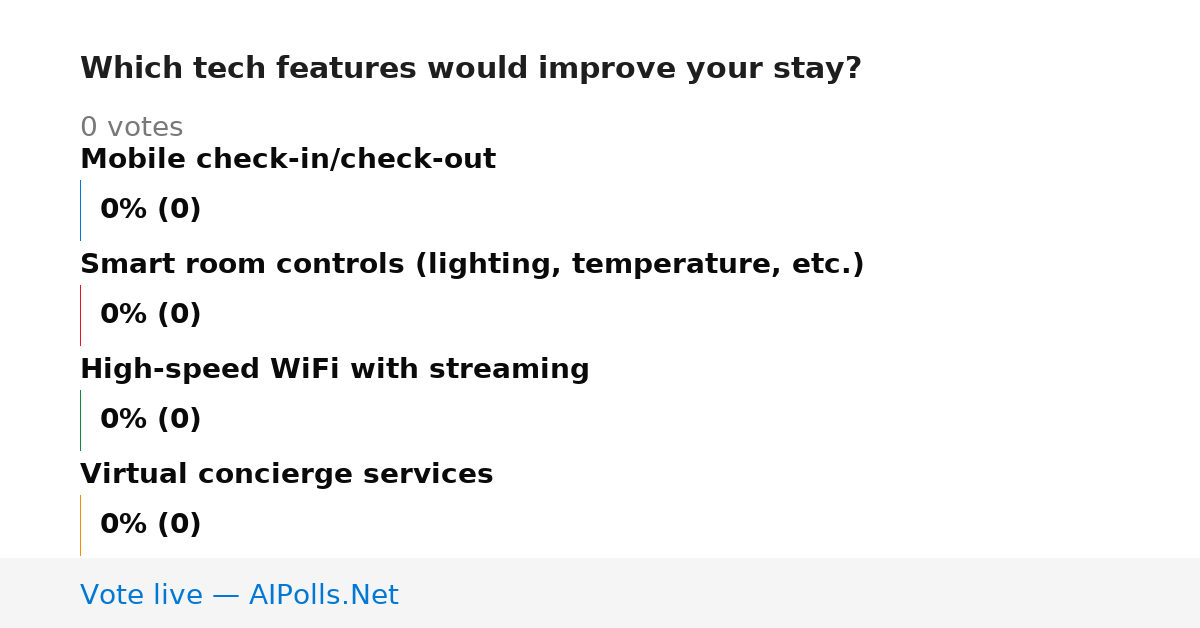 Which tech features would improve your stay?

0 votes

Mobile check-in/check-out

0% (0)

Smart room controls (lighting, temperature, etc.)

0% (0)

High-speed WiFi with streaming

0% (0)

Virtual concierge services

0% (0)

Vote live — AIPolls.Net